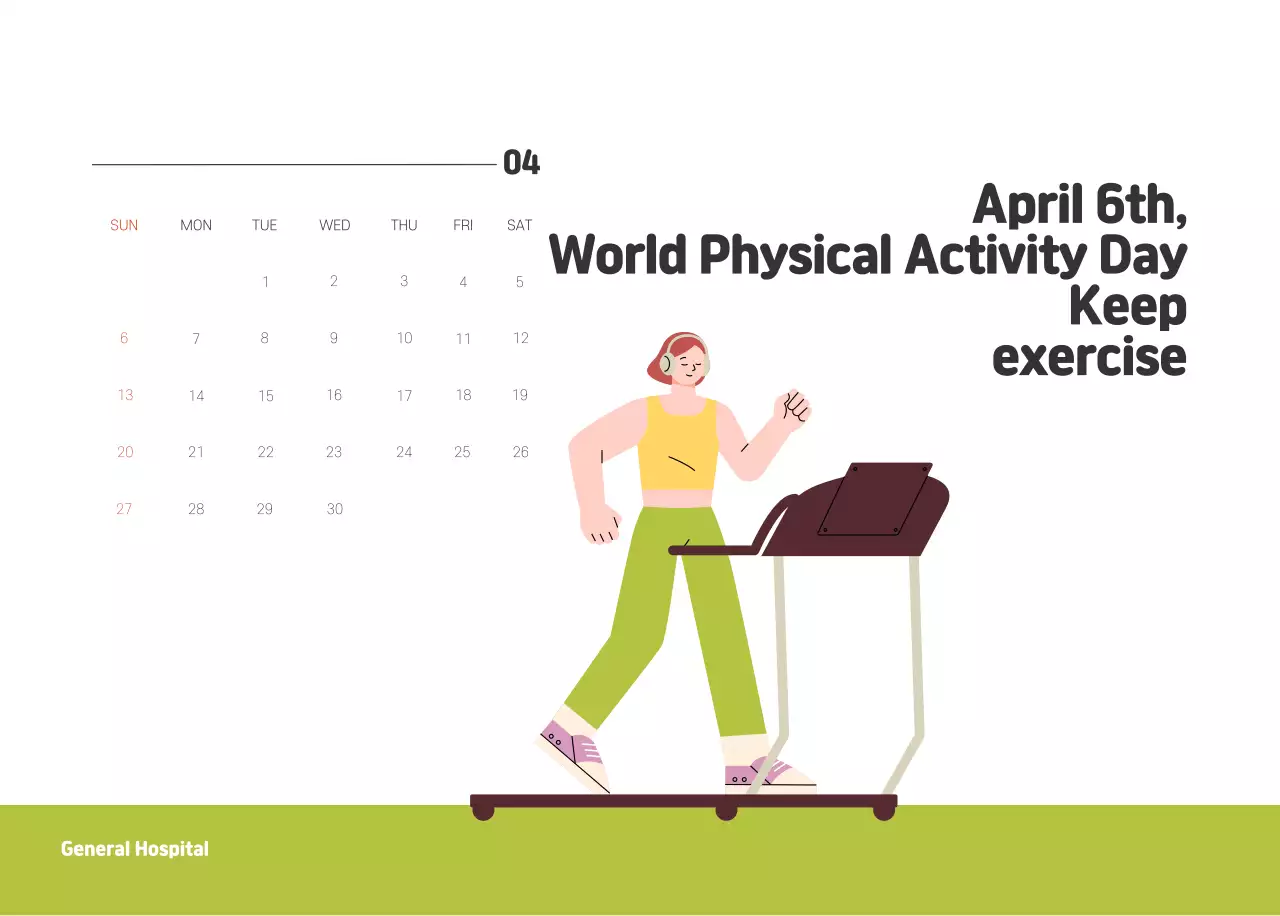 04

| SUN | MON | TUE | WED | THU | FRI | SAT |
|---|---|---|---|---|---|---|
| | | 1 | 2 | 3 | 4 | 5 |
| 6 | 7 | 8 | 9 | 10 | 11 | 12 |
| 13 | 14 | 15 | 16 | 17 | 18 | 19 |
| 20 | 21 | 22 | 23 | 24 | 25 | 26 |
| 27 | 28 | 29 | 30 | | | |

April 6th,
World Physical Activity Day
Keep
exercise

General Hospital